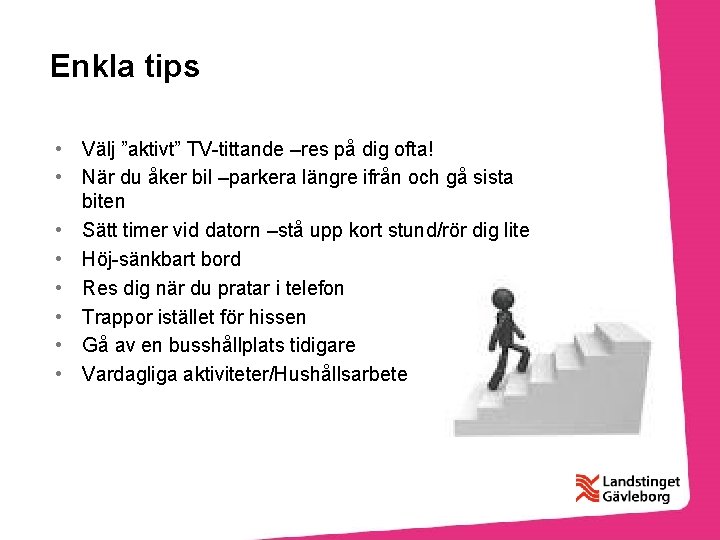 Enkla tips

• Välj ”aktivt” TV-tittande –res på dig ofta!
• När du åker bil –parkera längre ifrån och gå sista biten
• Sätt timer vid datorn –stå upp kort stund/rör dig lite
• Höj-sänkbart bord
• Res dig när du pratar i telefon
• Trappor istället för hissen
• Gå av en busshållplats tidigare
• Vardagliga aktiviteter/Hushållsarbete

Landstinget Gävleborg